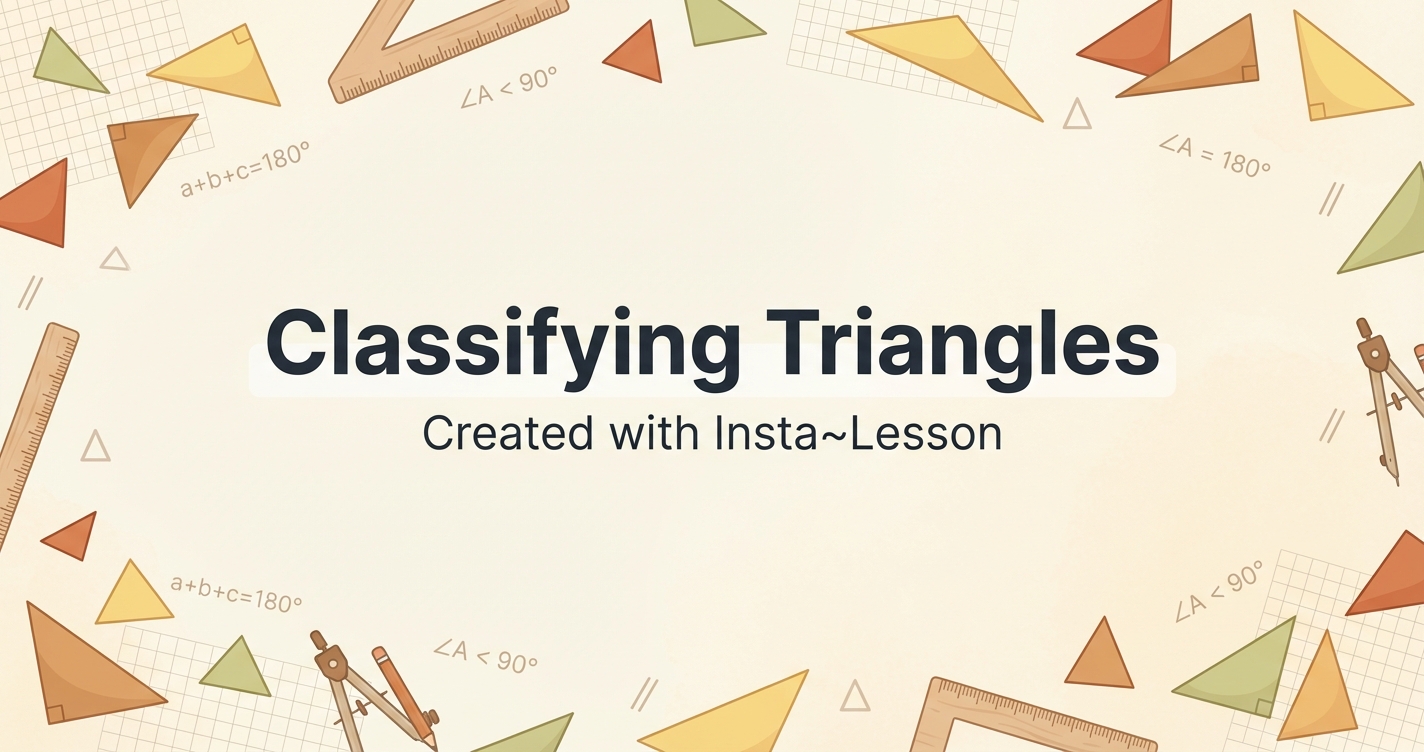 $\angle A < 90°$

$a+b+c=180°$

$\angle A = 180°$

Classifying Triangles

Created with Insta~Lesson

$a+b+c=180°$

$\angle A < 90°$

$\angle A < 90°$